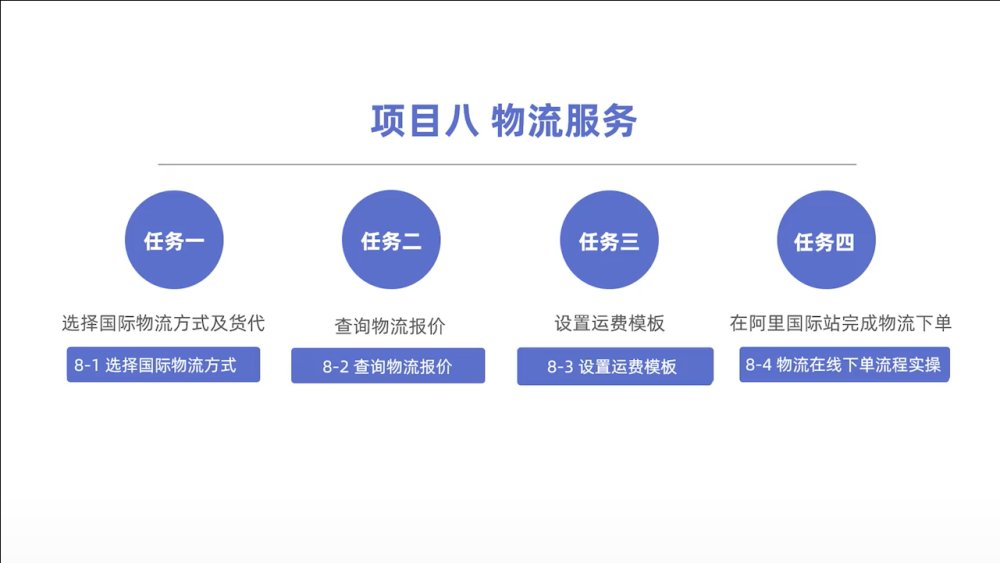 项目八 物流服务

任务一

选择国际物流方式及货代

8-1 选择国际物流方式

任务二

查询物流报价

8-2 查询物流报价

任务三

设置运费模板

8-3 设置运费模板

任务四

在阿里国际站完成物流下单

8-4 物流在线下单流程实操